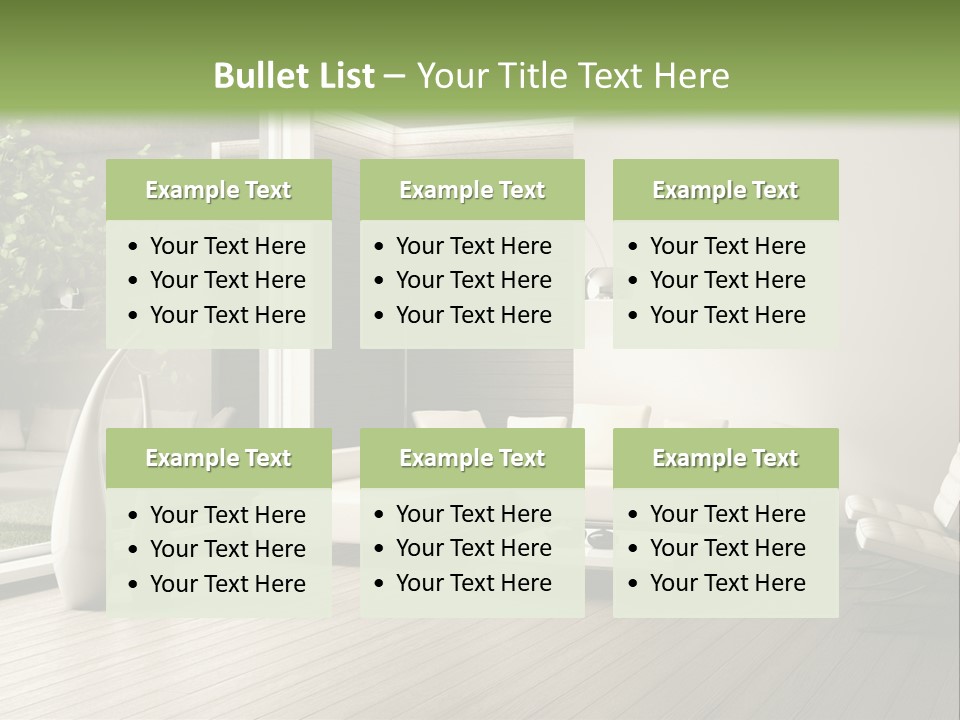 Bullet List – Your Title Text Here

Example Text
• Your Text Here
• Your Text Here
• Your Text Here

Example Text
• Your Text Here
• Your Text Here
• Your Text Here

Example Text
• Your Text Here
• Your Text Here
• Your Text Here

Example Text
• Your Text Here
• Your Text Here
• Your Text Here

Example Text
• Your Text Here
• Your Text Here
• Your Text Here

Example Text
• Your Text Here
• Your Text Here
• Your Text Here